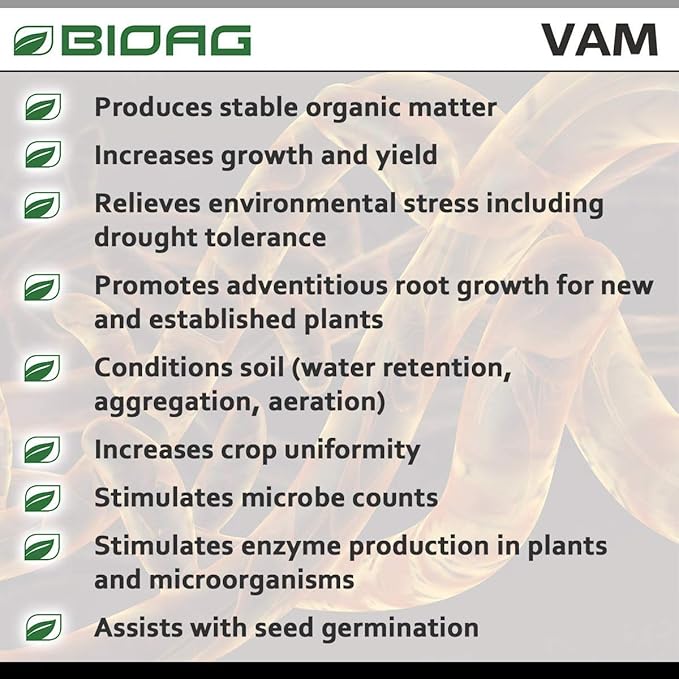 BIOAG

VAM

Produces stable organic matter

Increases growth and yield

Relieves environmental stress including drought tolerance

Promotes adventitious root growth for new and established plants

Conditions soil (water retention, aggregation, aeration)

Increases crop uniformity

Stimulates microbe counts

Stimulates enzyme production in plants and microorganisms

Assists with seed germination